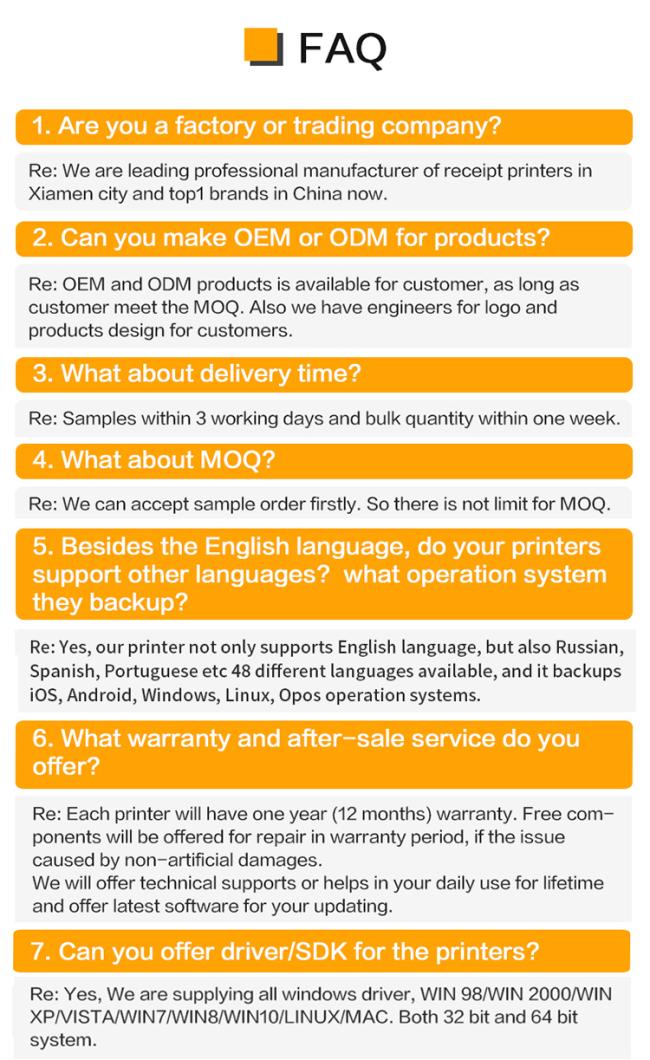 FAQ

1. Are you a factory or trading company?

Re: We are leading professional manufacturer of receipt printers in Xiamen city and top1 brands in China now.

2. Can you make OEM or ODM for products?

Re: OEM and ODM products is available for customer, as long as customer meet the MOQ. Also we have engineers for logo and products design for customers.

3. What about delivery time?

Re: Samples within 3 working days and bulk quantity within one week.

4. What about MOQ?

Re: We can accept sample order firstly. So there is not limit for MOQ.

5. Besides the English language, do your printers support other languages? what operation system they backup?

Re: Yes, our printer not only supports English language, but also Russian, Spanish, Portuguese etc 48 different languages available, and it backups iOS, Android, Windows, Linux, Opos operation systems.

6. What warranty and after-sale service do you offer?

Re: Each printer will have one year (12 months) warranty. Free components will be offered for repair in warranty period, if the issue caused by non-artificial damages.
We will offer technical supports or helps in your daily use for lifetime and offer latest software for your updating.

7. Can you offer driver/SDK for the printers?

Re: Yes, We are supplying all windows driver, WIN 98/WIN 2000/WIN XP/VISTA/WIN7/WIN8/WIN10/LINUX/MAC. Both 32 bit and 64 bit system.